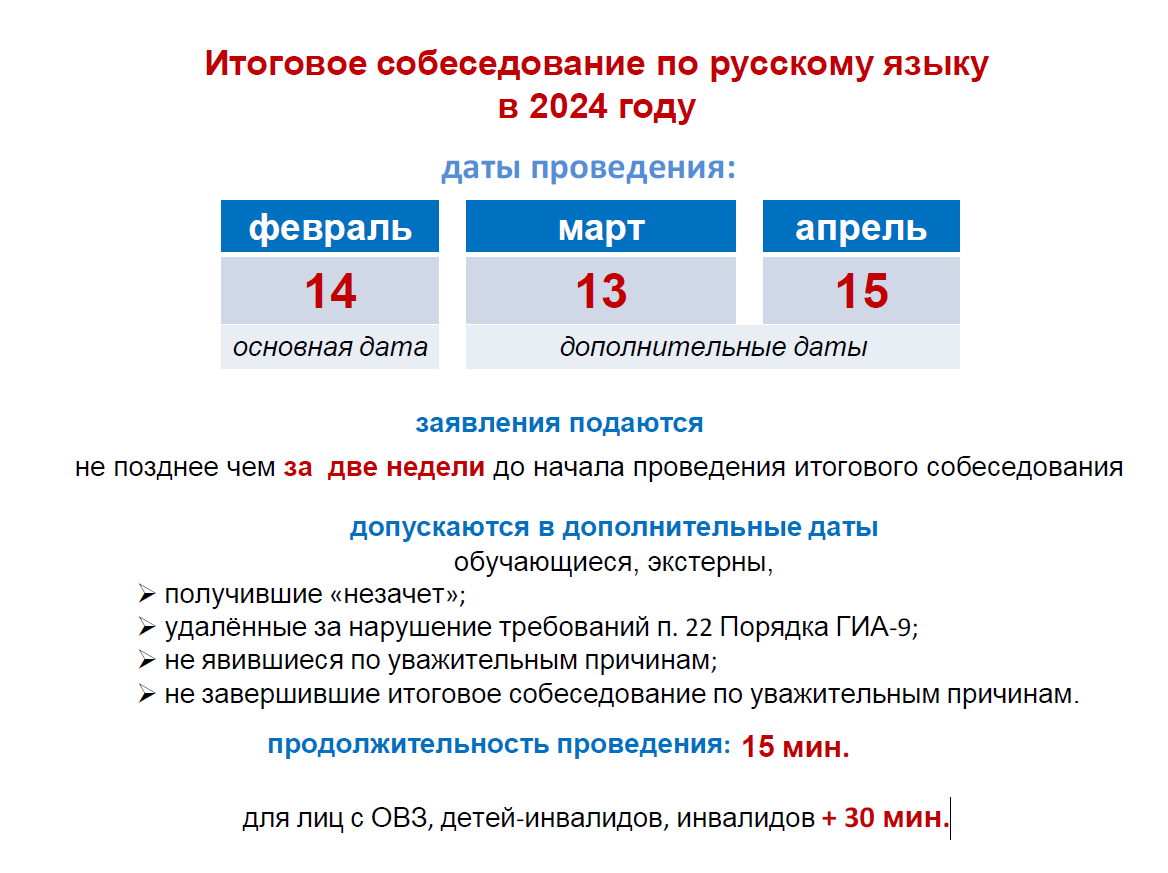 Итоговое собеседование по русскому языку в 2024 году

даты проведения:

| февраль | март | апрель |
|---|---|---|
| 14 | 13 | 15 |
| основная дата | дополнительные даты | |

заявления подаются

не позднее чем за две недели до начала проведения итогового собеседования

допускаются в дополнительные даты

обучающиеся, экстерны,

➢ получившие «незачет»;
➢ удалённые за нарушение требований п. 22 Порядка ГИА-9;
➢ не явившиеся по уважительным причинам;
➢ не завершившие итоговое собеседование по уважительным причинам.

продолжительность проведения: 15 мин.

для лиц с ОВЗ, детей-инвалидов, инвалидов + 30 мин.